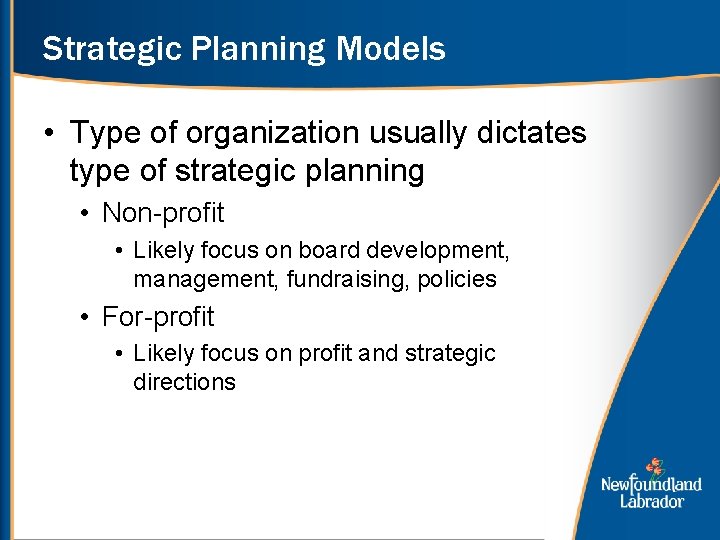 Strategic Planning Models

• Type of organization usually dictates type of strategic planning

• Non-profit

• Likely focus on board development, management, fundraising, policies

• For-profit

• Likely focus on profit and strategic directions

Newfoundland Labrador